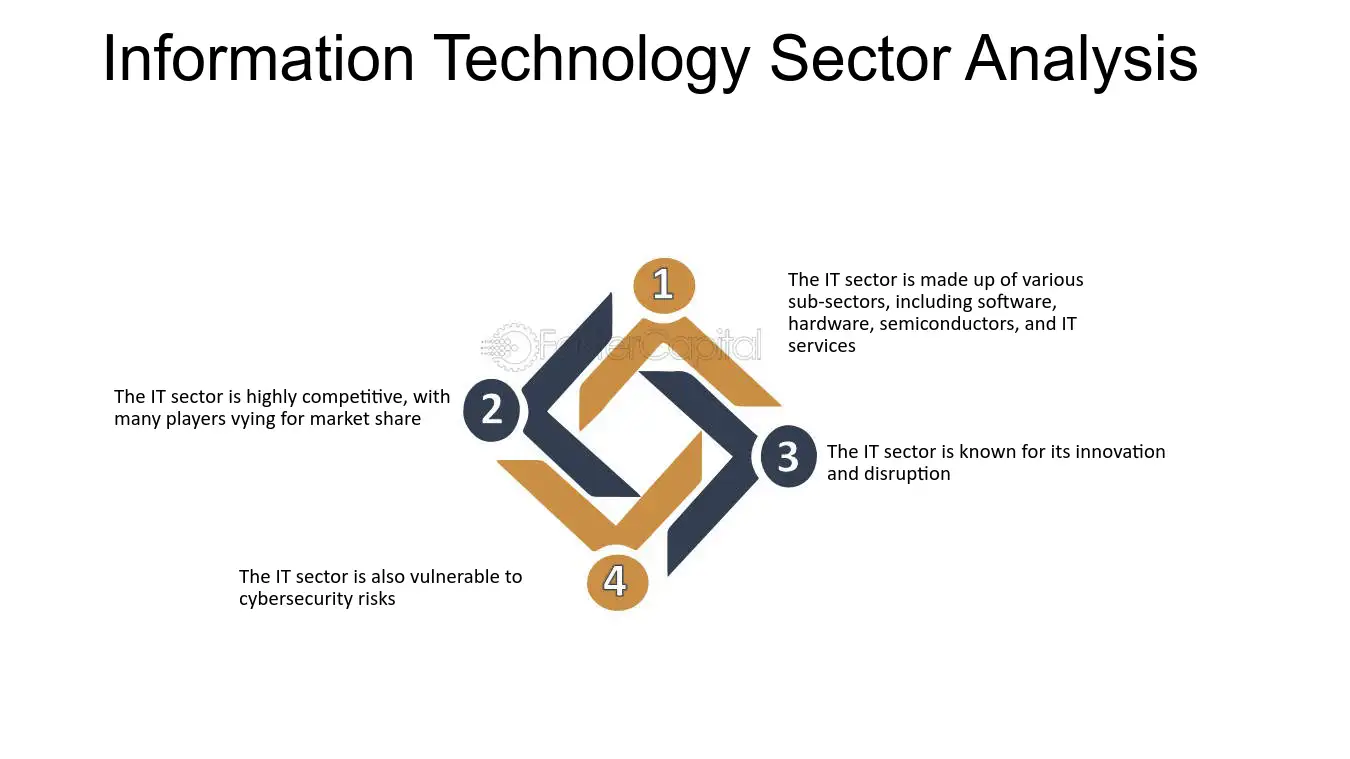 Information Technology Sector Analysis

1

The IT sector is made up of various sub-sectors, including software, hardware, semiconductors, and IT services

2

The IT sector is highly competitive, with many players vying for market share

3

The IT sector is known for its innovation and disruption

4

The IT sector is also vulnerable to cybersecurity risks

FasterCapital